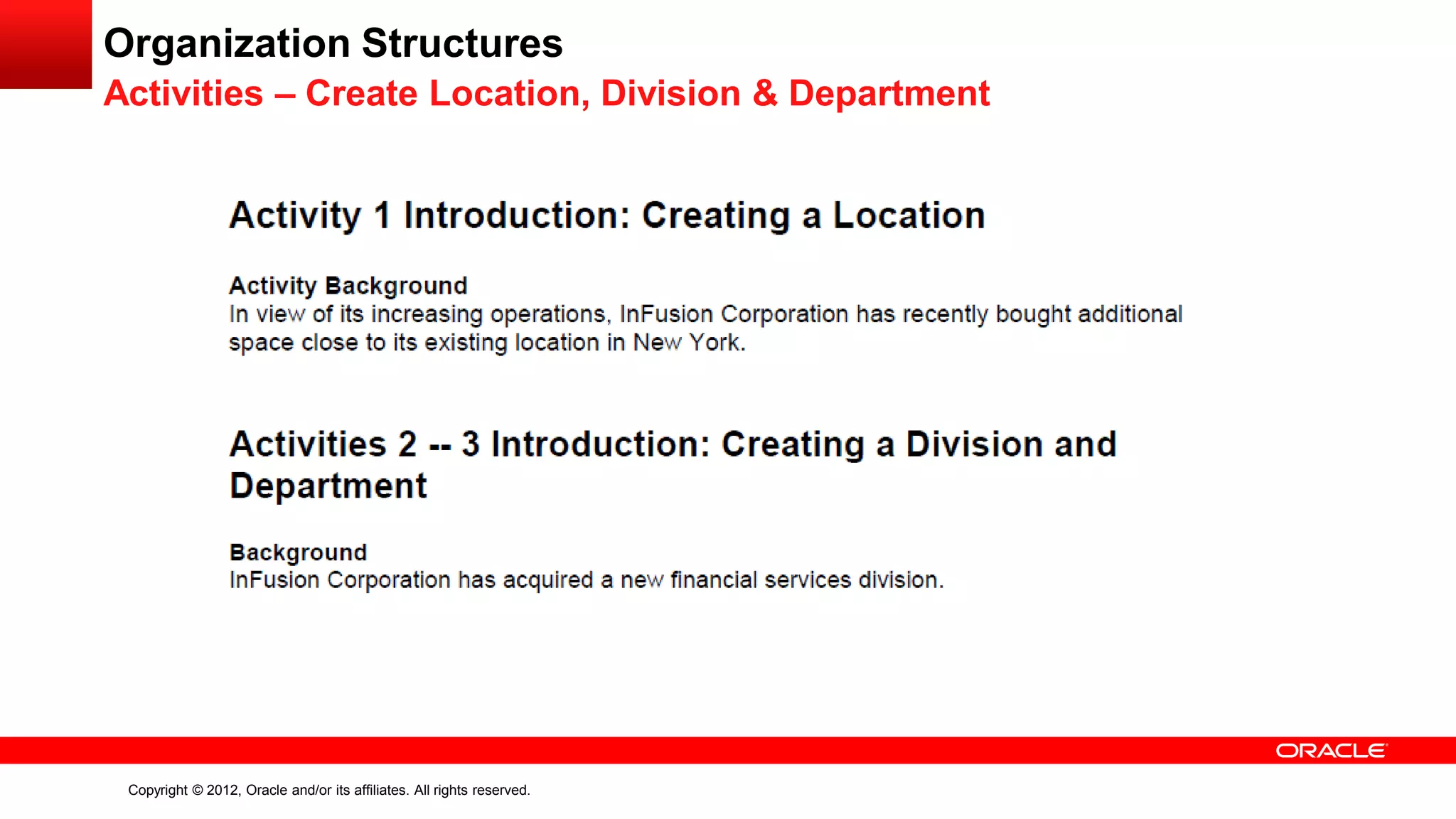 Organization Structures
Activities – Create Location, Division & Department

Activity 1 Introduction: Creating a Location

Activity Background
In view of its increasing operations, InFusion Corporation has recently bought additional space close to its existing location in New York.

Activities 2 -- 3 Introduction: Creating a Division and Department

Background
InFusion Corporation has acquired a new financial services division.

ORACLE

Copyright © 2012, Oracle and/or its affiliates. All rights reserved.